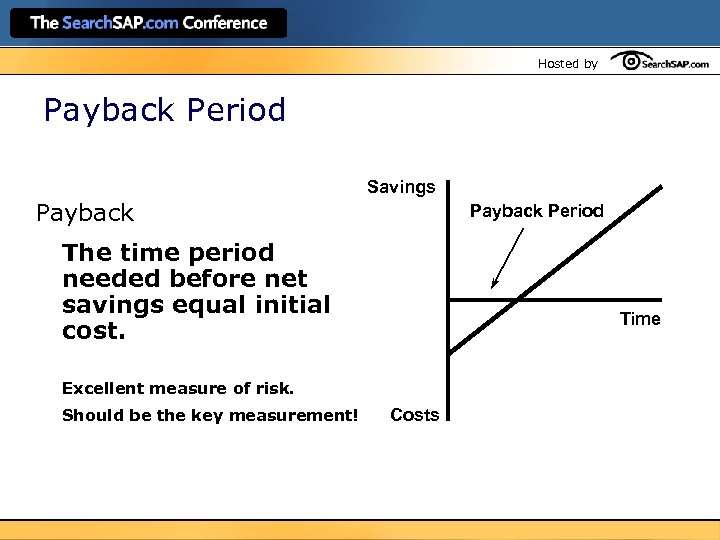 The SearchSAP.com Conference

Hosted by SearchSAP.com

Payback Period

Payback

The time period needed before net savings equal initial cost.

Excellent measure of risk.

Should be the key measurement!

Savings

Payback Period

Time

Costs